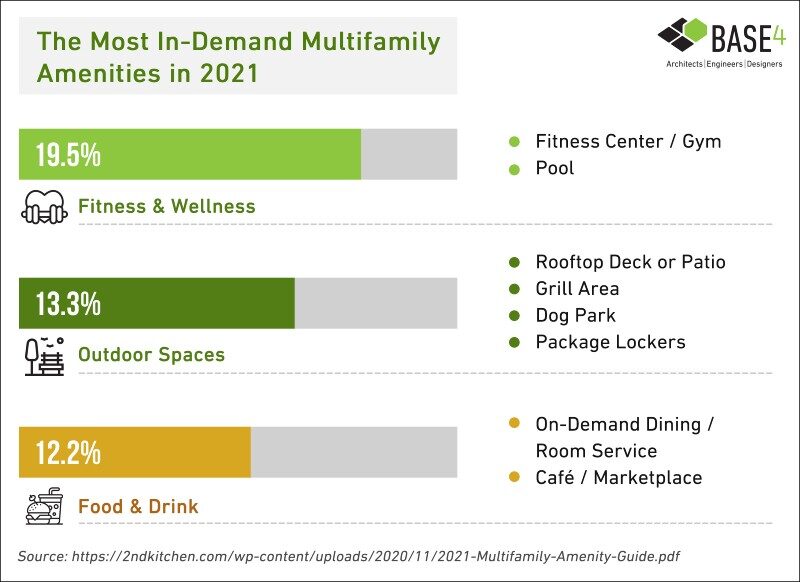 The Most In-Demand Multifamily Amenities in 2021

BASE4
Architects | Engineers | Designers

19.5%

Fitness & Wellness

- Fitness Center / Gym
- Pool

13.3%

Outdoor Spaces

- Rooftop Deck or Patio
- Grill Area
- Dog Park
- Package Lockers

12.2%

Food & Drink

- On-Demand Dining / Room Service
- Café / Marketplace

Source: https://2ndkitchen.com/wp-content/uploads/2020/11/2021-Multifamily-Amenity-Guide.pdf